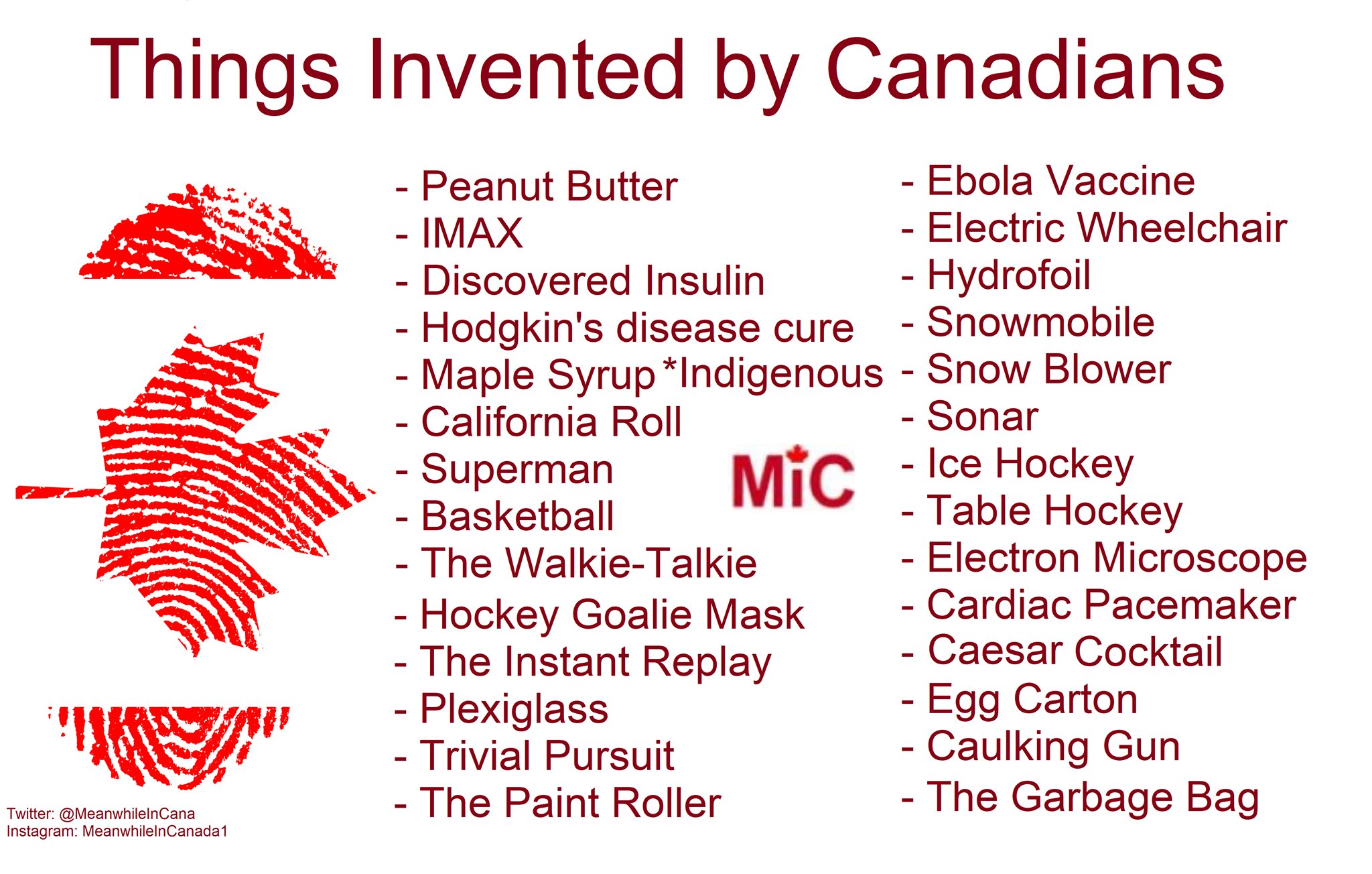 Things Invented by Canadians

- Peanut Butter
- IMAX
- Discovered Insulin
- Hodgkin's disease cure
- Maple Syrup *Indigenous
- California Roll
- Superman
- Basketball
- The Walkie-Talkie
- Hockey Goalie Mask
- The Instant Replay
- Plexiglass
- Trivial Pursuit
- The Paint Roller

MiC

- Ebola Vaccine
- Electric Wheelchair
- Hydrofoil
- Snowmobile
- Snow Blower
- Sonar
- Ice Hockey
- Table Hockey
- Electron Microscope
- Cardiac Pacemaker
- Caesar Cocktail
- Egg Carton
- Caulking Gun
- The Garbage Bag

Twitter: @MeanwhileInCana
Instagram: MeanwhileInCanada1